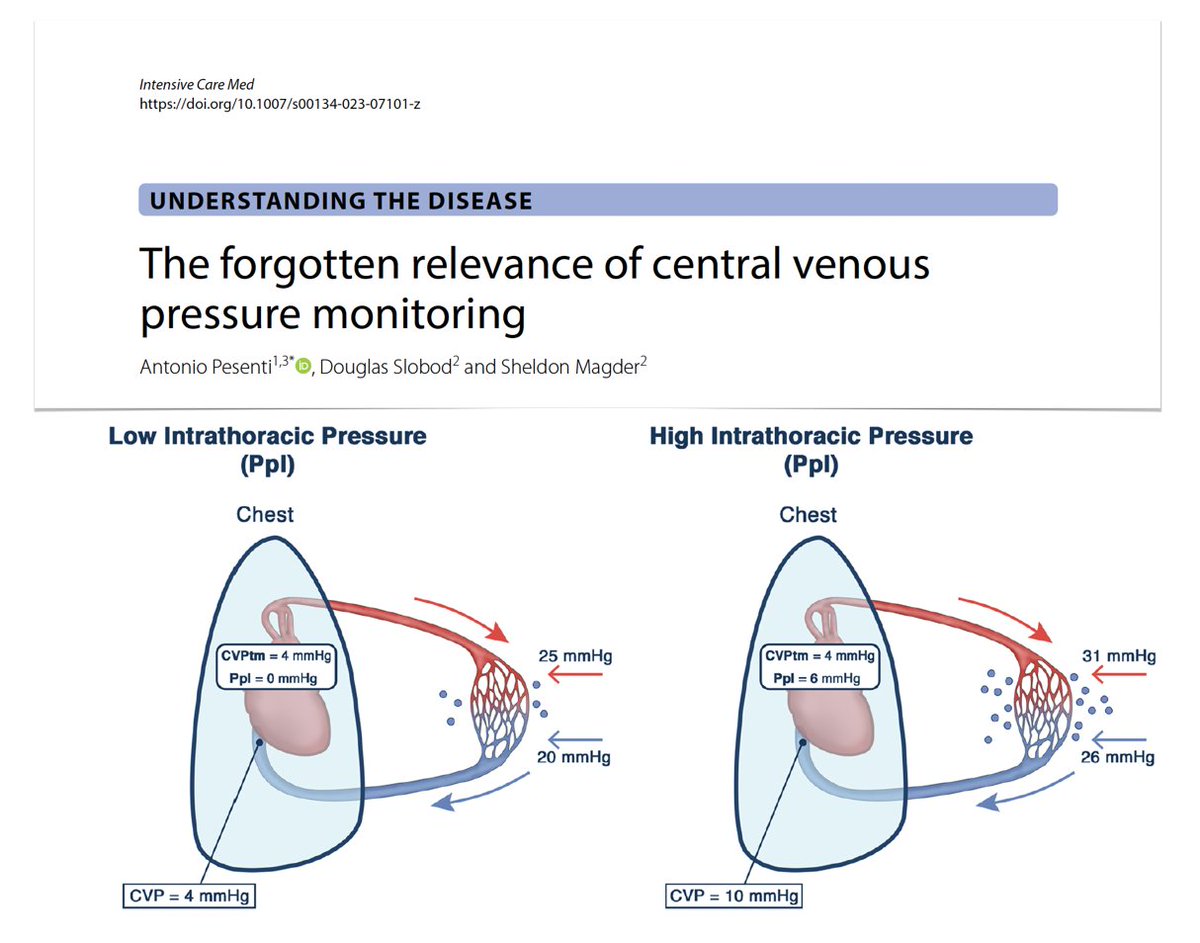 Intensive Care Med
https://doi.org/10.1007/s00134-023-07101-z

UNDERSTANDING THE DISEASE

The forgotten relevance of central venous pressure monitoring

Antonio Pesenti$^{1,3*}$, Douglas Slobod$^{2}$ and Sheldon Magder$^{2}$

Low Intrathoracic Pressure (Ppl)

Chest

CVPtm = 4 mmHg
Ppl = 0 mmHg

25 mmHg

20 mmHg

CVP = 4 mmHg

High Intrathoracic Pressure (Ppl)

Chest

CVPtm = 4 mmHg
Ppl = 6 mmHg

31 mmHg

26 mmHg

CVP = 10 mmHg